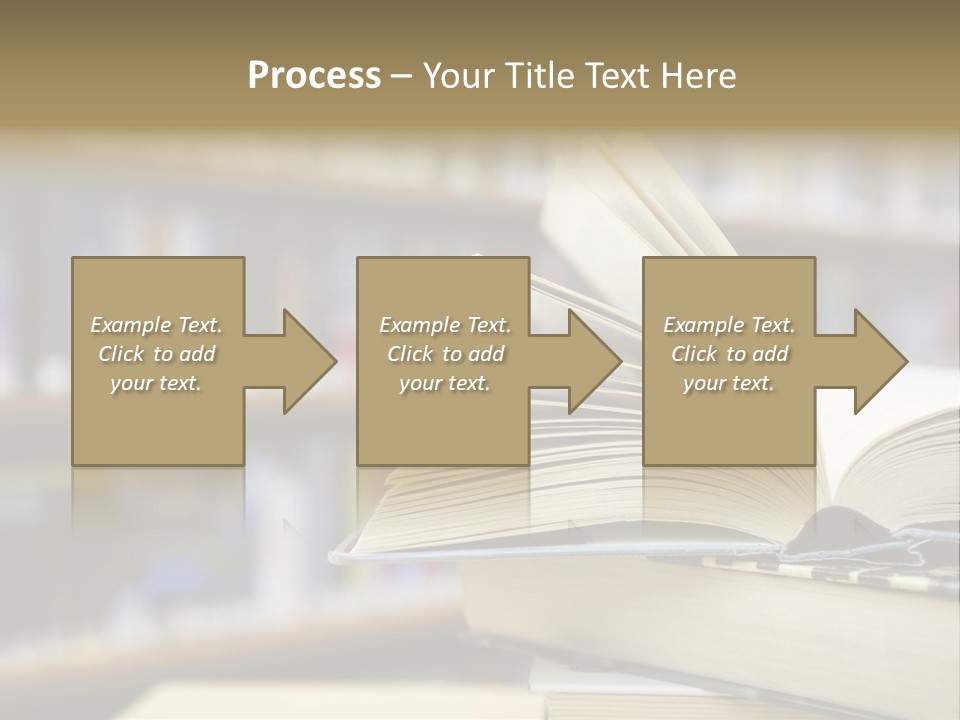 Process – Your Title Text Here

Example Text. Click to add your text.

Example Text. Click to add your text.

Example Text. Click to add your text.